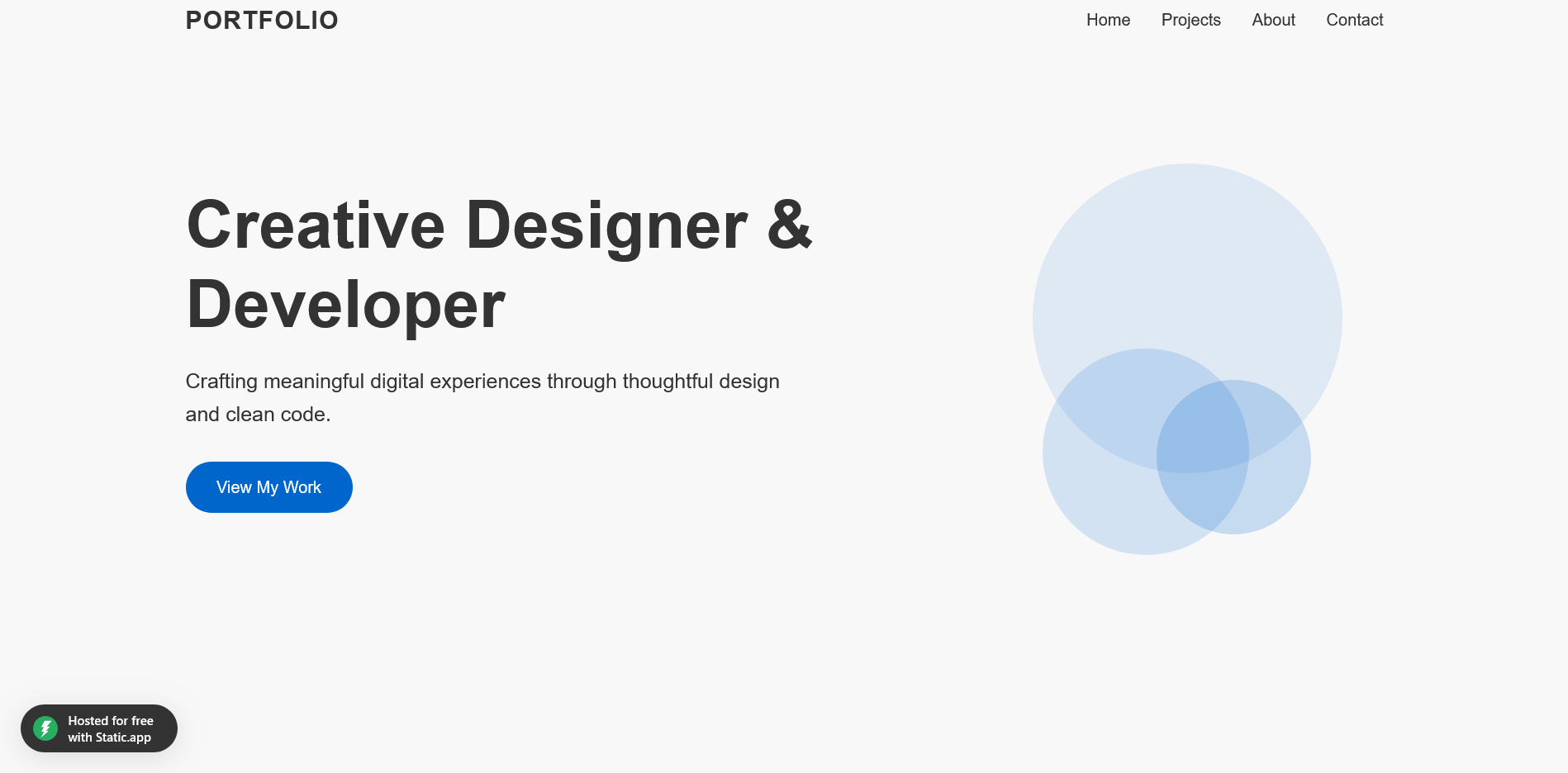 PORTFOLIO

Home Projects About Contact

Creative Designer & Developer

Crafting meaningful digital experiences through thoughtful design and clean code.

View My Work

Hosted for free with Static.app